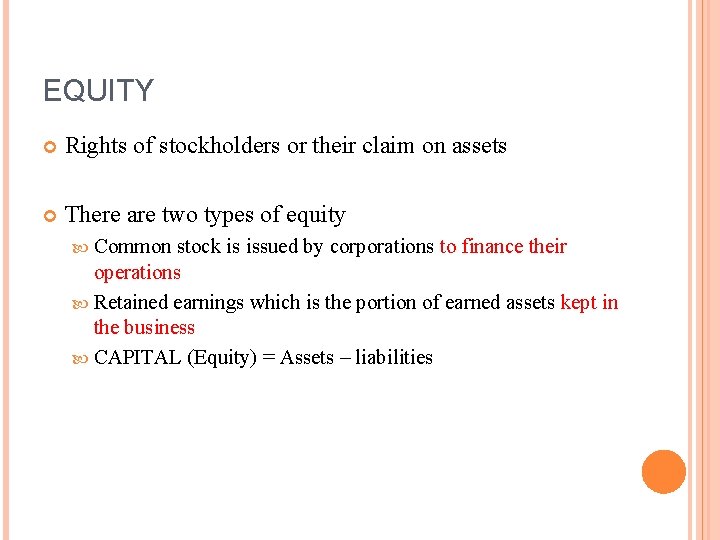 EQUITY

Rights of stockholders or their claim on assets

There are two types of equity

Common stock is issued by corporations to finance their operations

Retained earnings which is the portion of earned assets kept in the business

CAPITAL (Equity) = Assets – liabilities